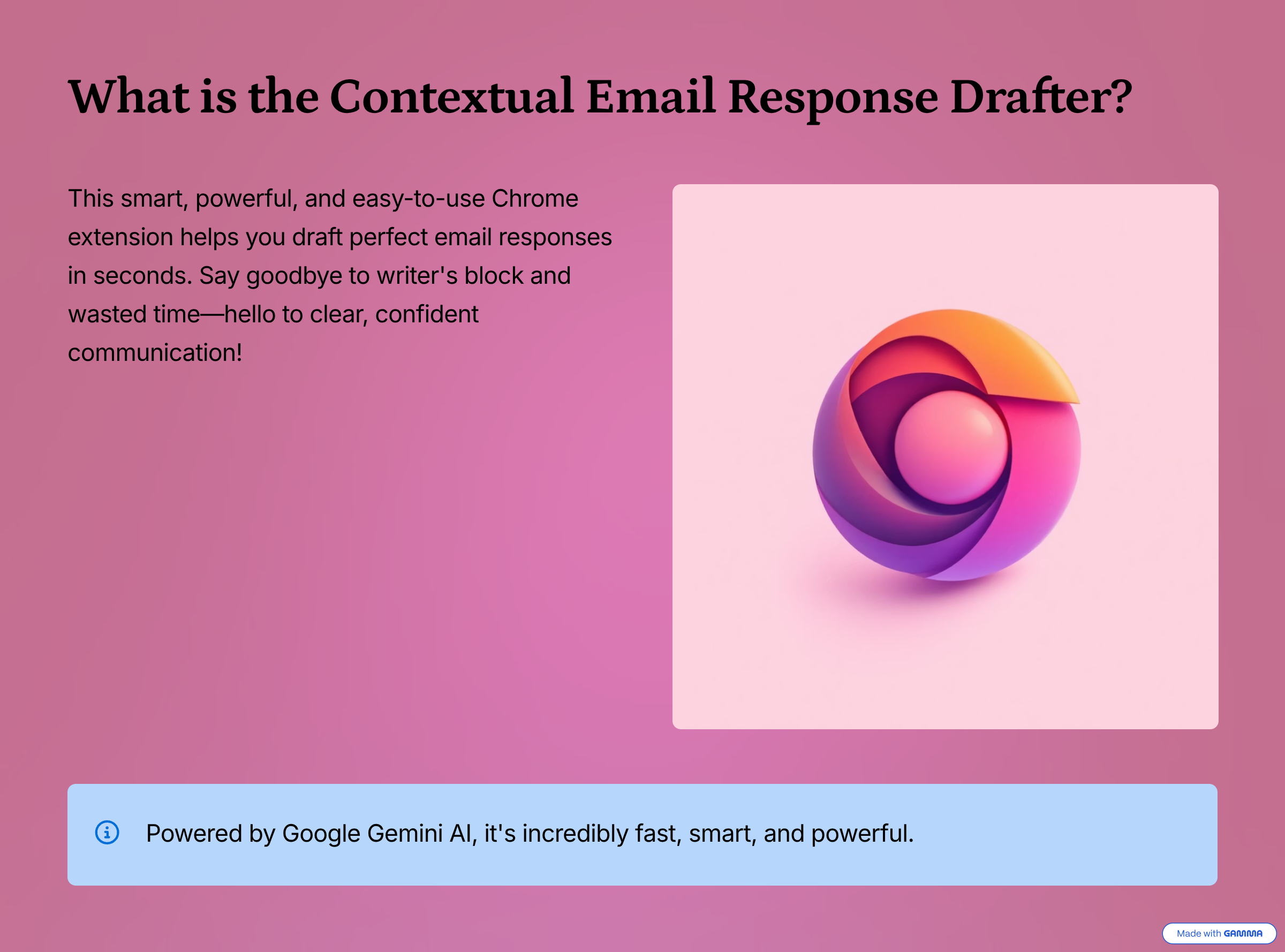 What is the Contextual Email Response Drafter?

This smart, powerful, and easy-to-use Chrome extension helps you draft perfect email responses in seconds. Say goodbye to writer's block and wasted time—hello to clear, confident communication!

Powered by Google Gemini AI, it's incredibly fast, smart, and powerful.

Made with GAMMA